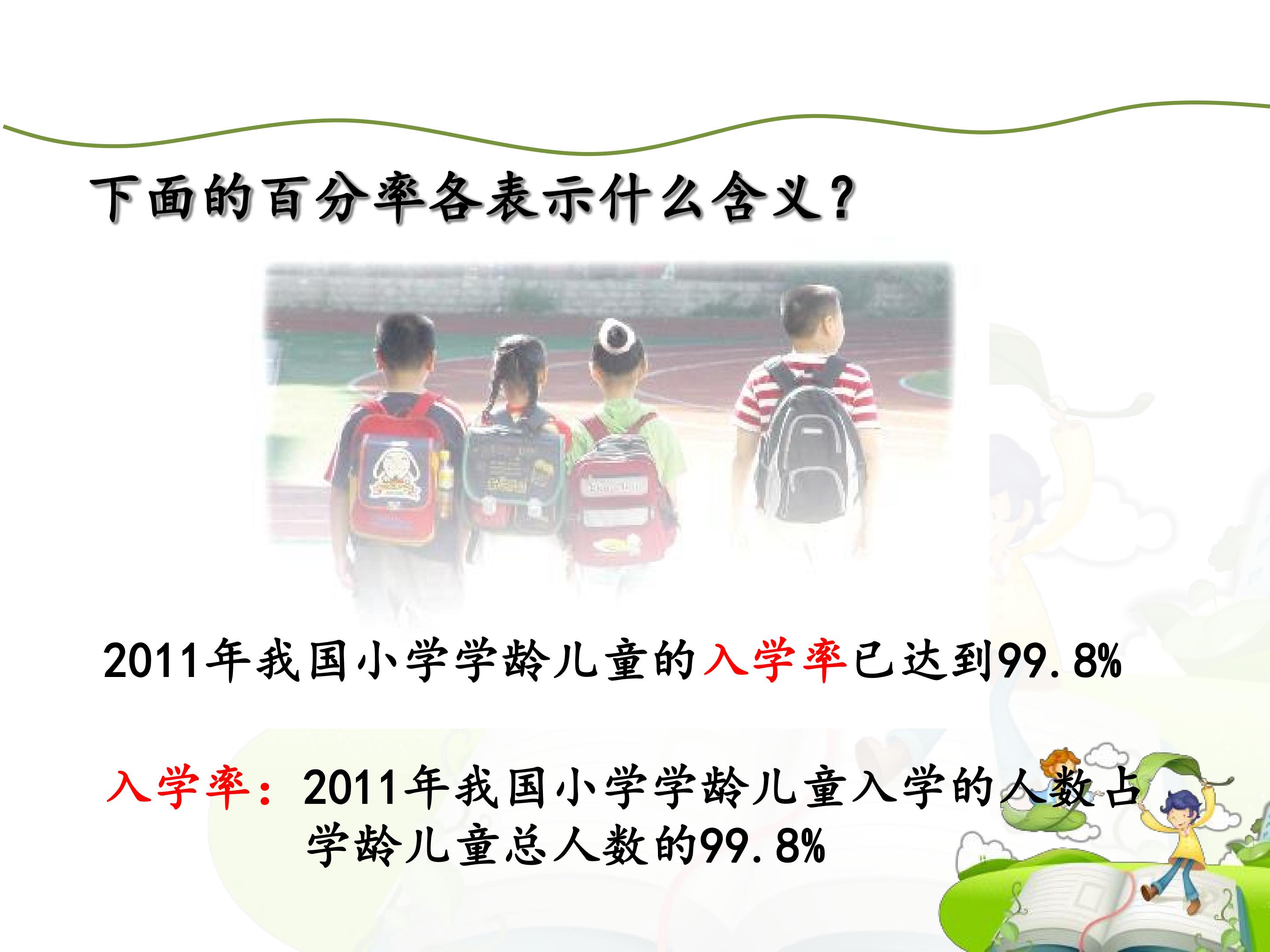 下面的百分率各表示什么含义？

2011年我国小学学龄儿童的入学率已达到99.8%

入学率：2011年我国小学学龄儿童入学的人数占学龄儿童总人数的99.8%